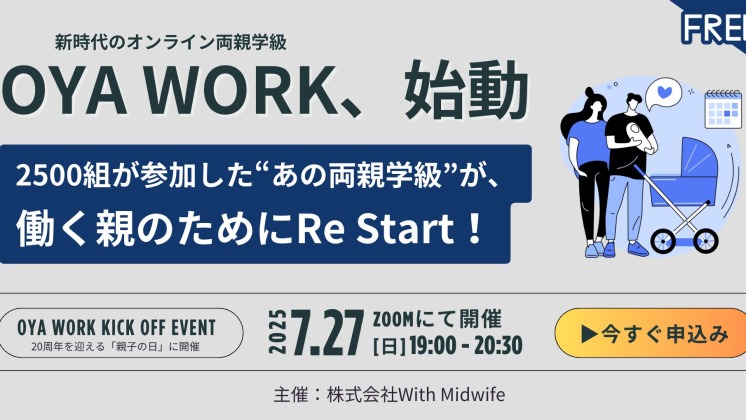 FRE

新時代のオンライン両親学級

OYA WORK、始動

2500組が参加した“あの両親学級”が、
働く親のためにRe Start！

OYA WORK KICK OFF EVENT
20周年を迎える「親子の日」に開催

2025 7.27 ZOOMにて開催
[日] 19:00 - 20:30

▶今すぐ申込み

主催：株式会社With Midwife